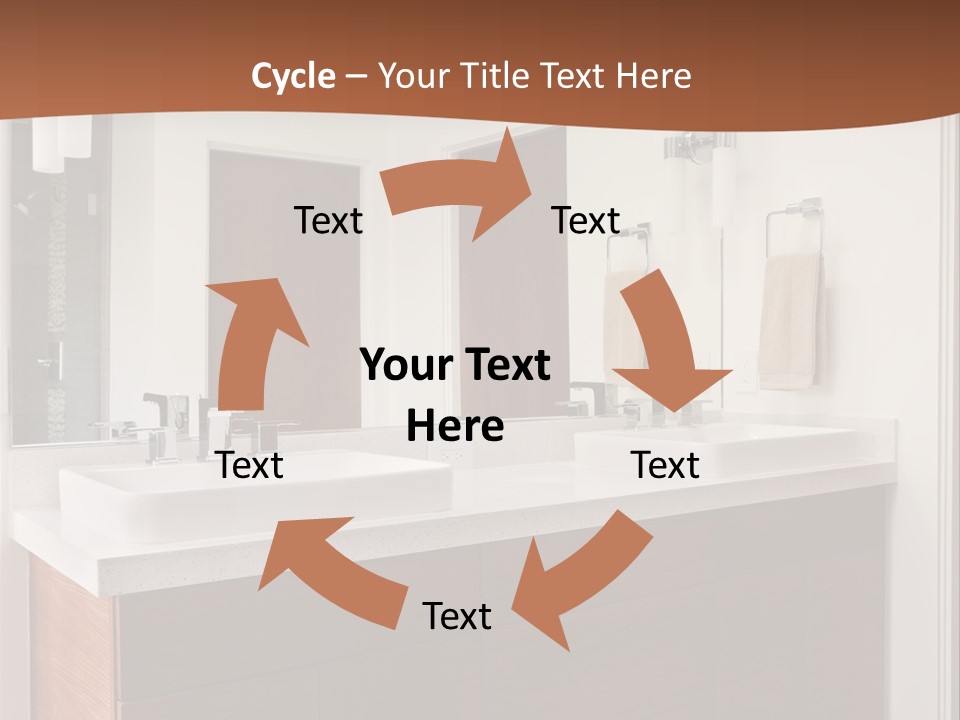 Cycle – Your Title Text Here

Text

Text

Your Text Here

Text

Text

Text